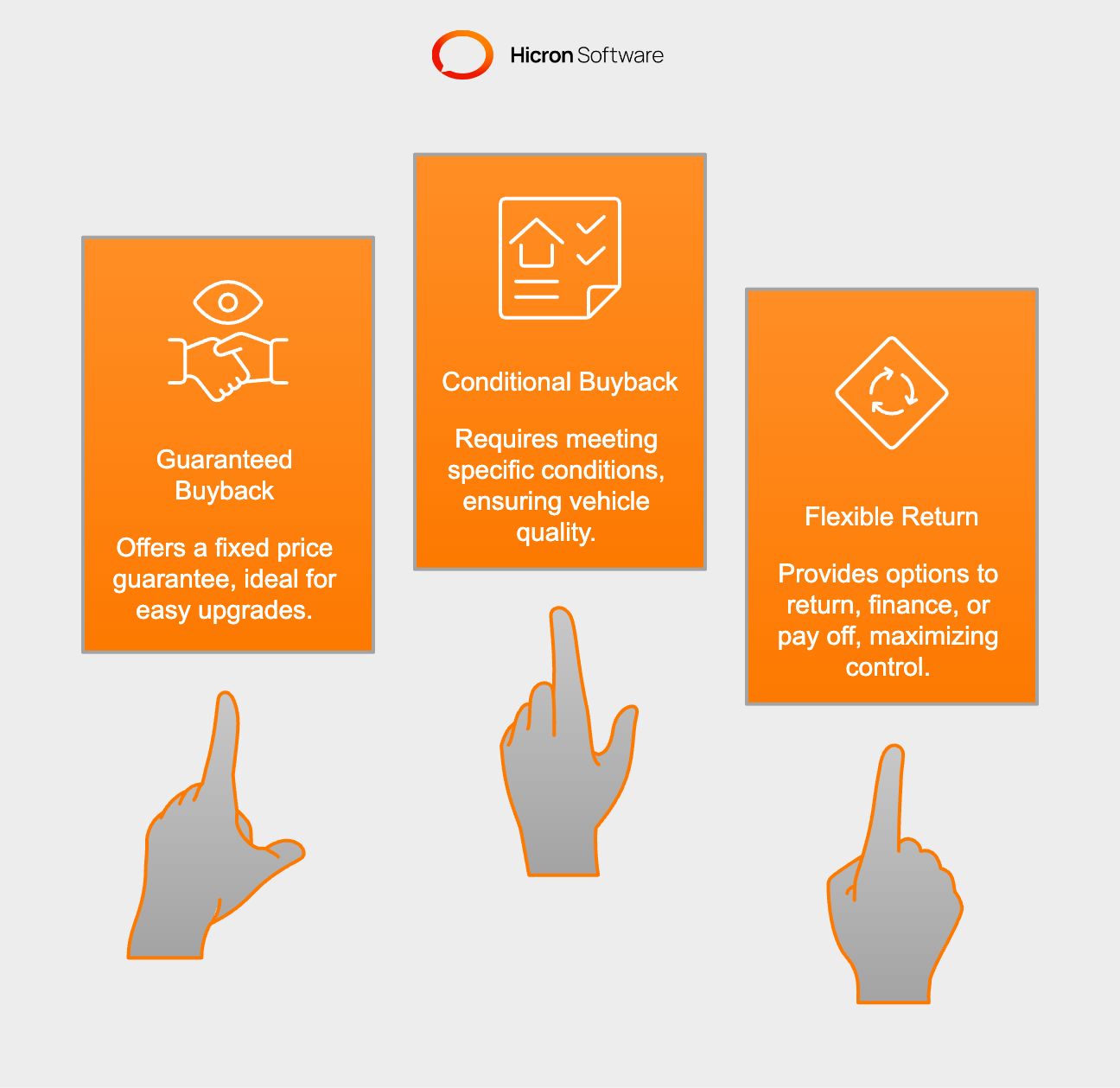 Hicron Software

Guaranteed Buyback

Offers a fixed price guarantee, ideal for easy upgrades.

Conditional Buyback

Requires meeting specific conditions, ensuring vehicle quality.

Flexible Return

Provides options to return, finance, or pay off, maximizing control.